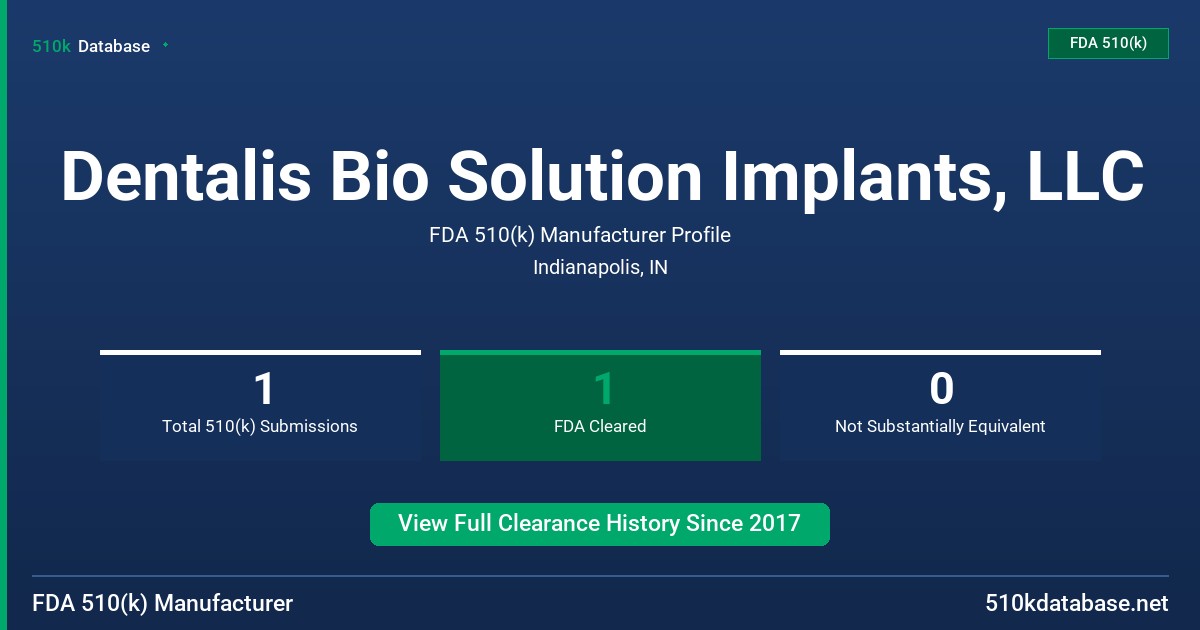 510k Database

FDA 510(k)

Dentalis Bio Solution Implants, LLC

FDA 510(k) Manufacturer Profile

Indianapolis, IN

1
Total 510(k) Submissions

1
FDA Cleared

0
Not Substantially Equivalent

View Full Clearance History Since 2017

FDA 510(k) Manufacturer

510kdatabase.net